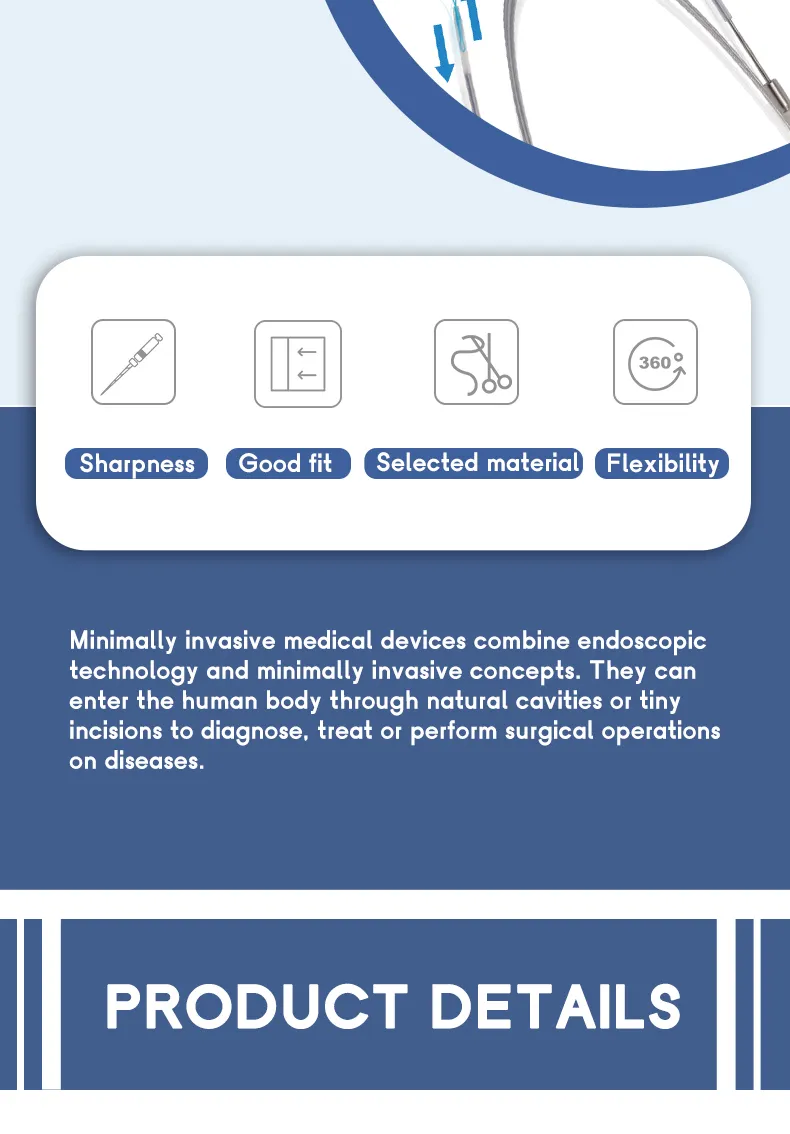 360°

Sharpness

Good fit

Selected material

Flexibility

Minimally invasive medical devices combine endoscopic technology and minimally invasive concepts. They can enter the human body through natural cavities or tiny incisions to diagnose, treat or perform surgical operations on diseases.

PRODUCT DETAILS